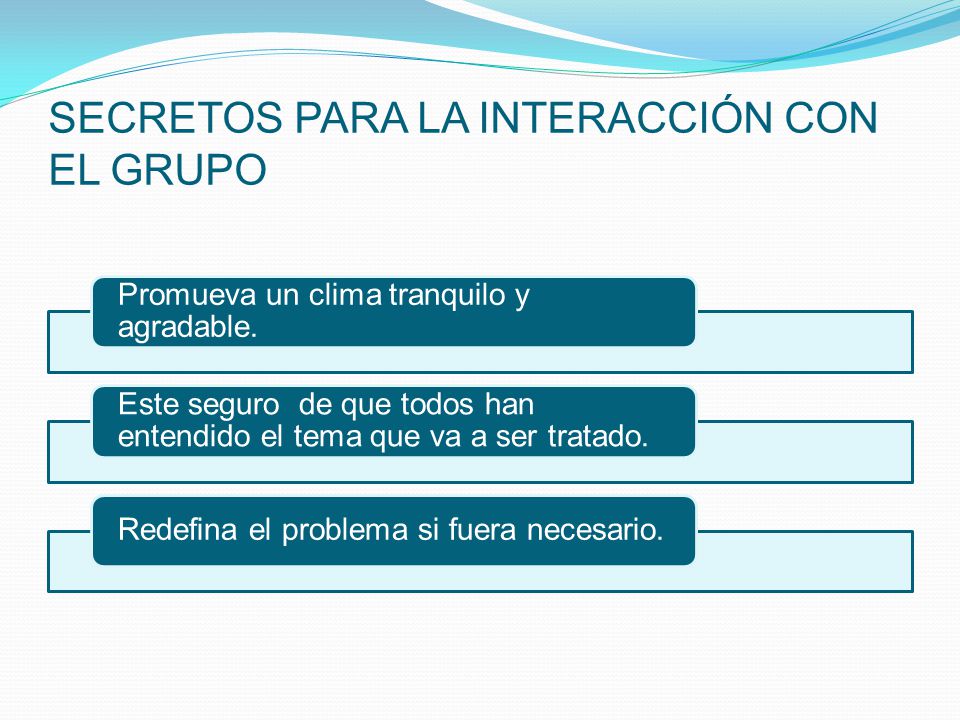 SECRETOS PARA LA INTERACCIÓN CON EL GRUPO

Promueva un clima tranquilo y agradable.

Este seguro  de que todos han entendido el tema que va a ser tratado.

Redefina el problema si fuera necesario.